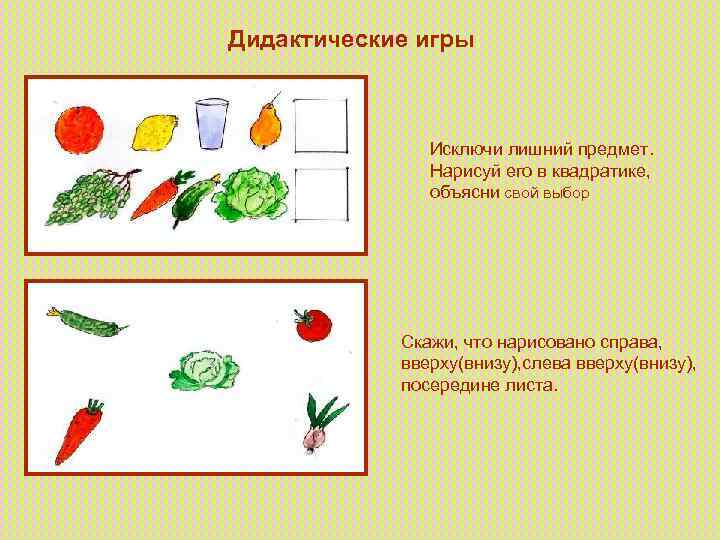 Дидактические игры

Исключи лишний предмет. Нарисуй его в квадратике, объясни свой выбор

Скажи, что нарисовано справа, вверху(внизу),слева вверху(внизу), посередине листа.